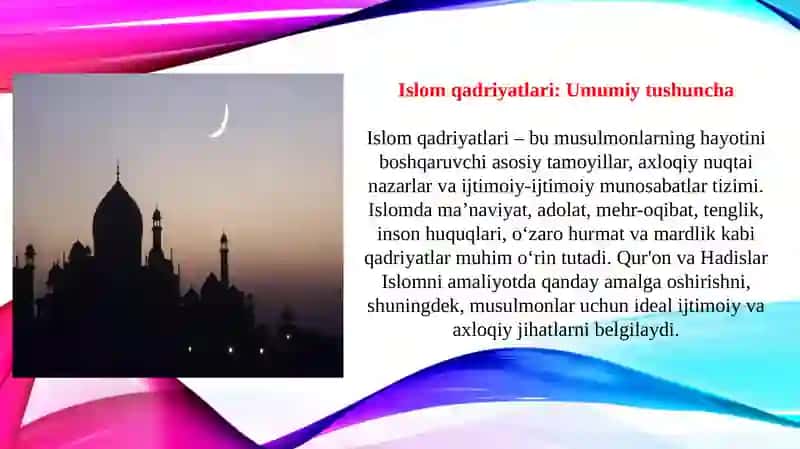 Islom qadriyatlari: Umumiy tushuncha

Islom qadriyatlari – bu musulmonlarning hayotini boshqaruvchi asosiy tamoyillar, axloqiy nuqtai nazarlar va ijtimoiy-ijtimoiy munosabatlar tizimi. Islomda ma’naviyat, adolat, mehr-oqibat, tenglik, inson huquqlari, o‘zaro hurmat va mardlik kabi qadriyatlar muhim o‘rin tutadi. Qur'on va Hadislar Islomni amaliyotda qanday amalga oshirishni, shuningdek, musulmonlar uchun ideal ijtimoiy va axloqiy jihatlarni belgilaydi.